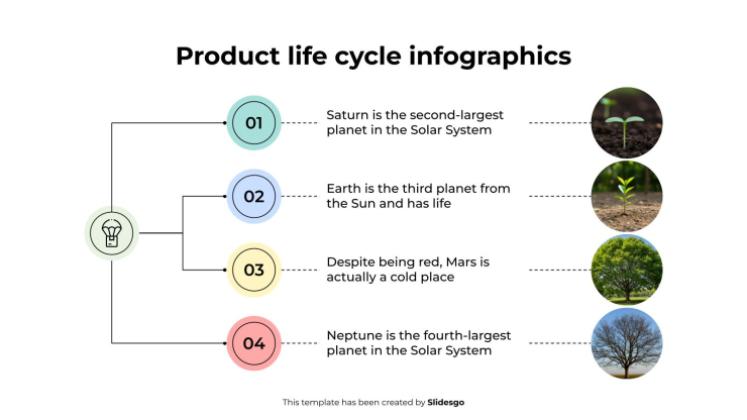 Product life cycle infographics

01

Saturn is the second-largest planet in the Solar System

02

Earth is the third planet from the Sun and has life

03

Despite being red, Mars is actually a cold place

04

Neptune is the fourth-largest planet in the Solar System

This template has been created by Slidesgo